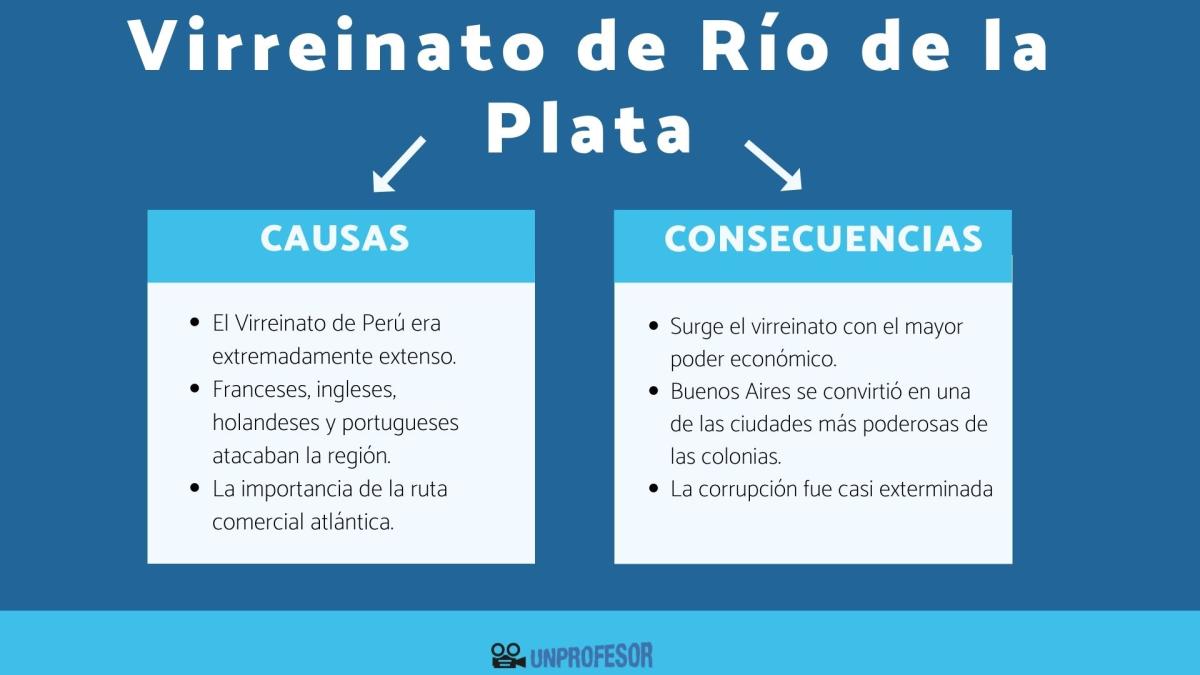 Virreinato de Río de la Plata

CAUSAS

- El Virreinato de Perú era extremadamente extenso.
- Franceses, ingleses, holandeses y portugueses atacaban la región.
- La importancia de la ruta comercial atlántica.

CONSECUENCIAS

- Surge el virreinato con el mayor poder económico.
- Buenos Aires se convirtió en una de las ciudades más poderosas de las colonias.
- La corrupción fue casi exterminada

UNPROFESOR